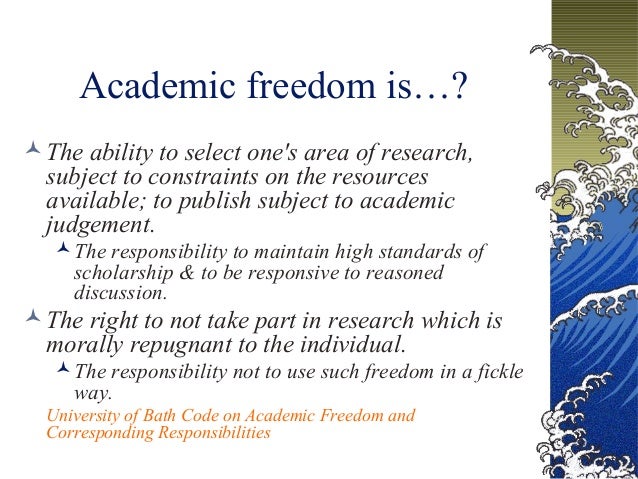 Academic freedom is…?

The ability to select one's area of research, subject to constraints on the resources available; to publish subject to academic judgement.

The responsibility to maintain high standards of scholarship & to be responsive to reasoned discussion.

The right to not take part in research which is morally repugnant to the individual.

The responsibility not to use such freedom in a fickle way.

University of Bath Code on Academic Freedom and Corresponding Responsibilities